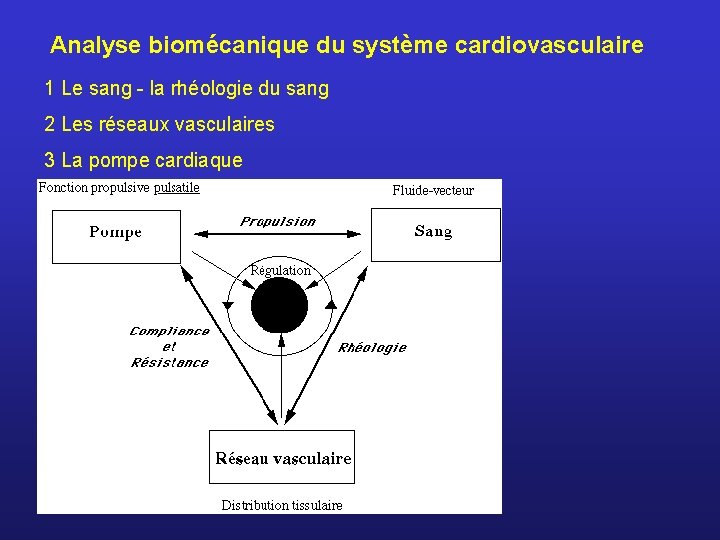 Analyse biomécanique du système cardiovasculaire

1 Le sang - la rhéologie du sang

2 Les réseaux vasculaires

3 La pompe cardiaque

Fonction propulsive pulsatile

Fluide-vecteur

Pompe

Propulsion

Sang

Régulation

Compliance et Résistance

Rhéologie

Réseau vasculaire

Distribution tissulaire